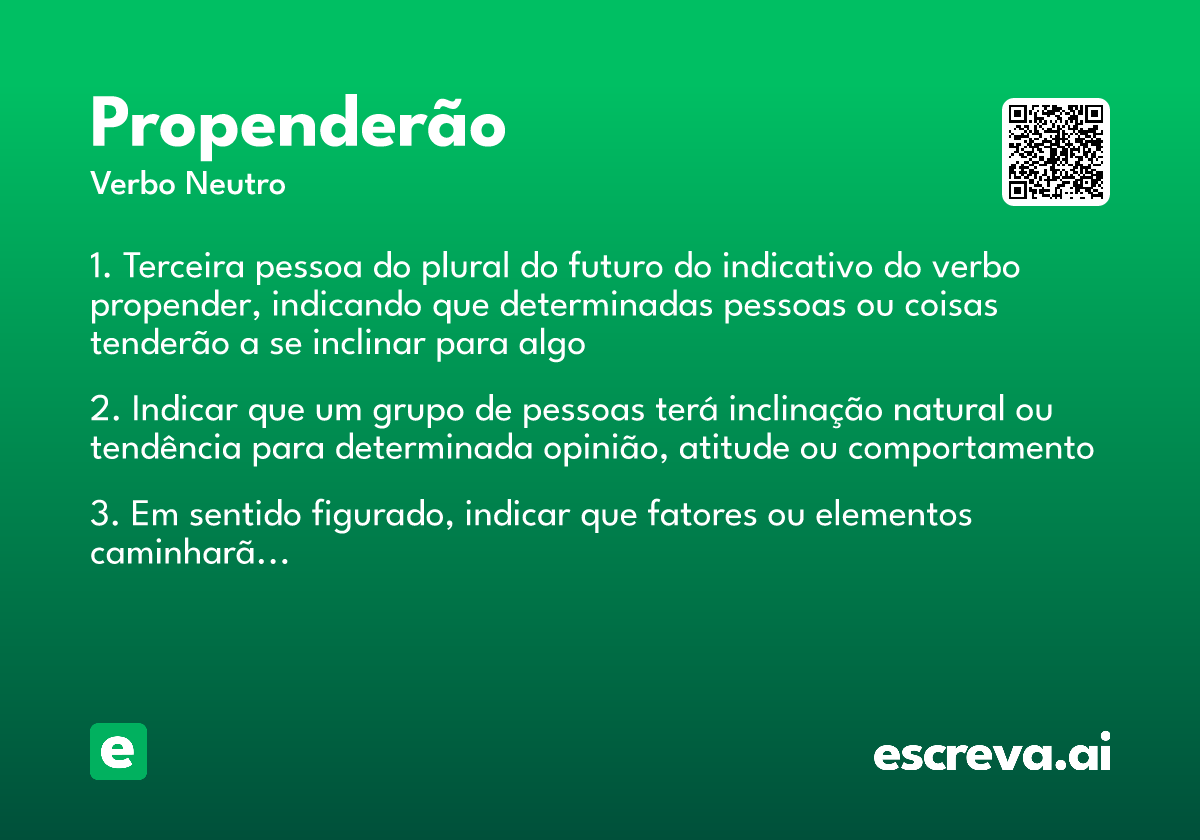 Propenderão
Verbo Neutro

1. Terceira pessoa do plural do futuro do indicativo do verbo propender, indicando que determinadas pessoas ou coisas tenderão a se inclinar para algo

2. Indicar que um grupo de pessoas terá inclinação natural ou tendência para determinada opinião, atitude ou comportamento

3. Em sentido figurado, indicar que fatores ou elementos caminharã...

e

escreva.ai